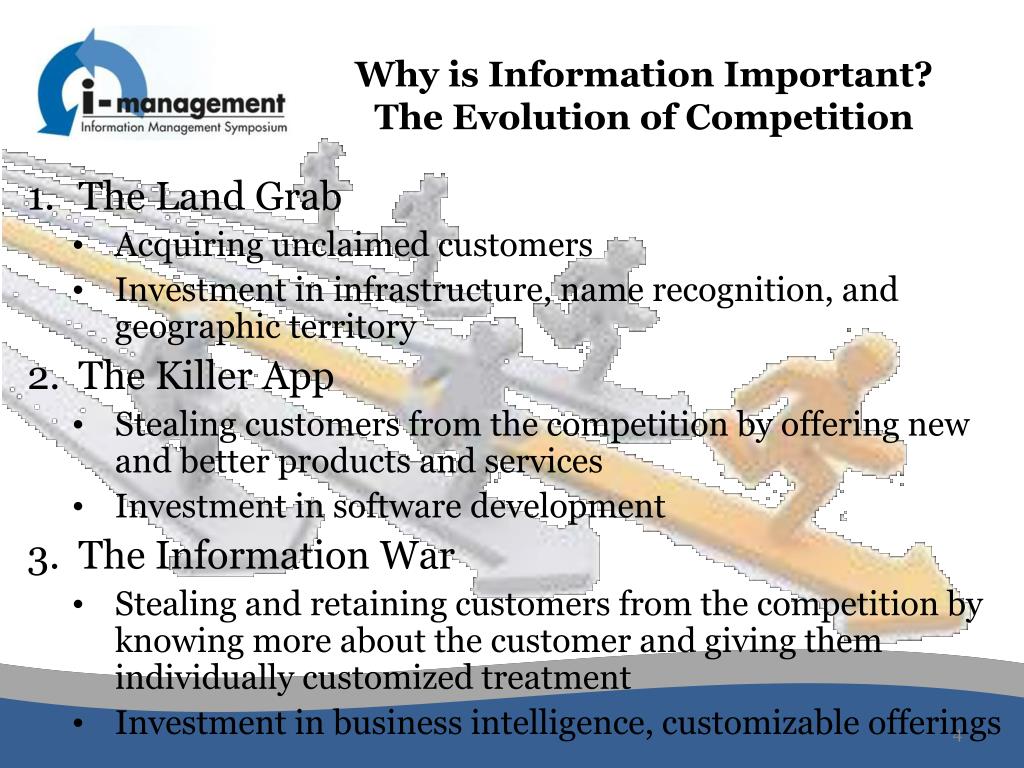 i-management
Information Management Symposium

Why is Information Important?
The Evolution of Competition

1. The Land Grab
• Acquiring unclaimed customers
• Investment in infrastructure, name recognition, and geographic territory
2. The Killer App
• Stealing customers from the competition by offering new and better products and services
• Investment in software development
3. The Information War
• Stealing and retaining customers from the competition by knowing more about the customer and giving them individually customized treatment
• Investment in business intelligence, customizable offerings

4